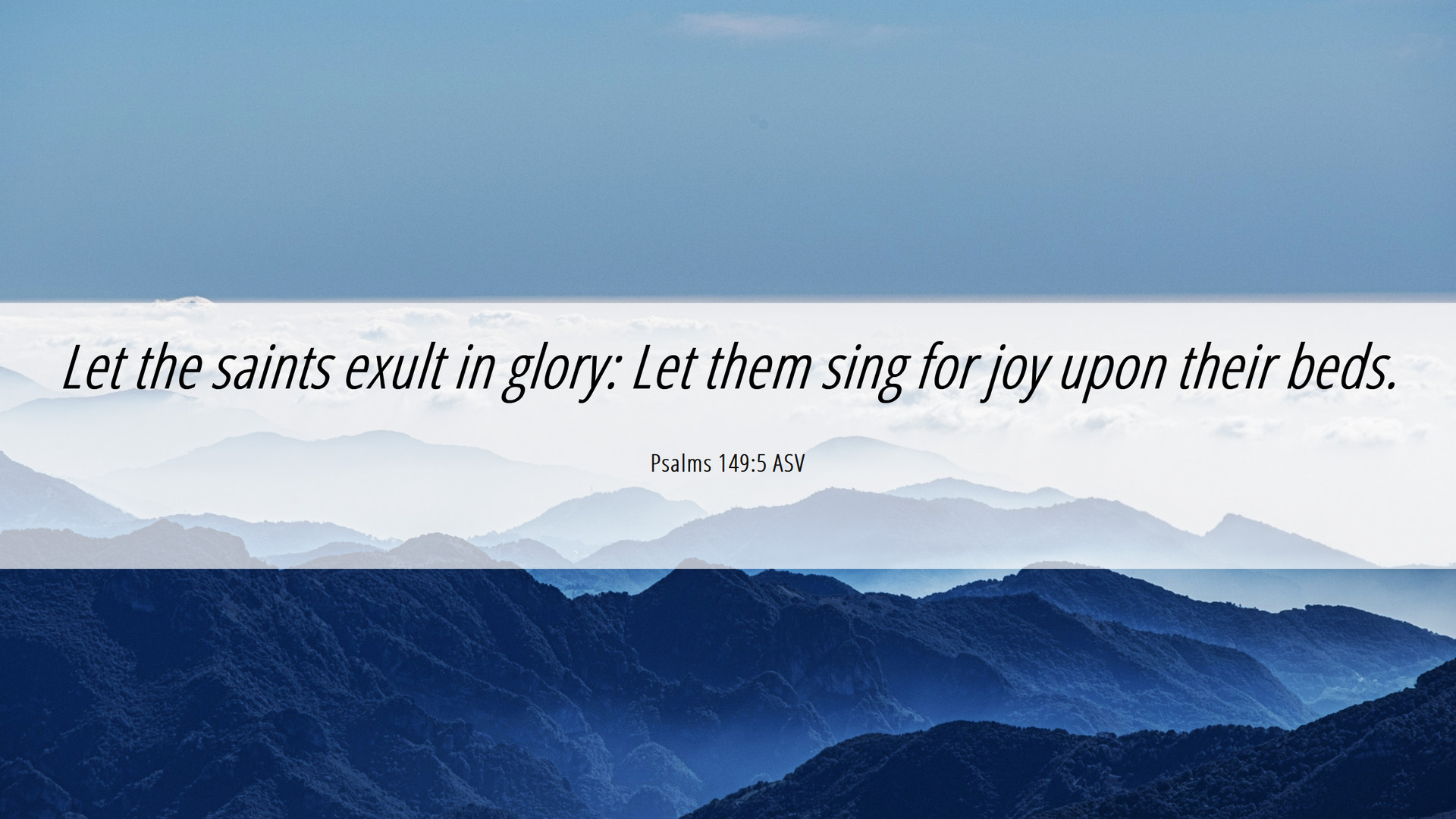 Let the saints exult in glory: Let them sing for joy upon their beds.

Psalms 149:5 ASV